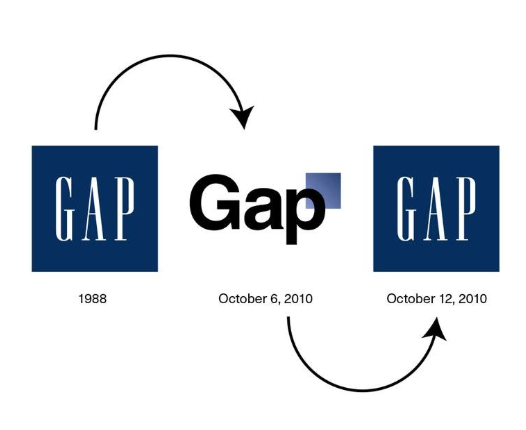 GAP

Gap

GAP

1988

October 6, 2010

October 12, 2010